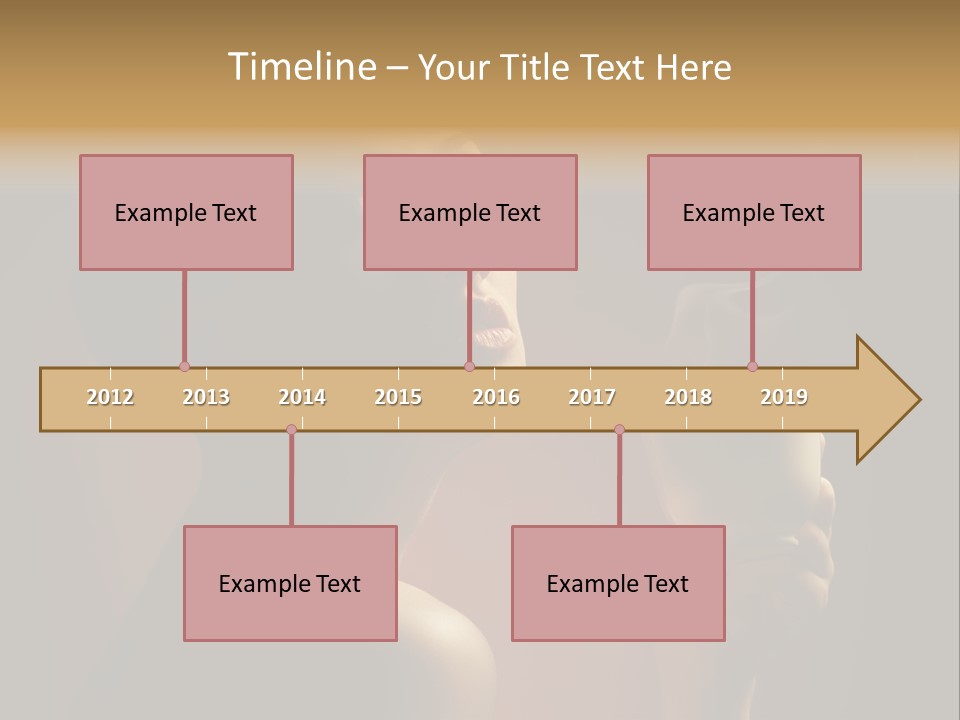 Timeline – Your Title Text Here

Example Text

Example Text

Example Text

2012 2013 2014 2015 2016 2017 2018 2019

Example Text

Example Text